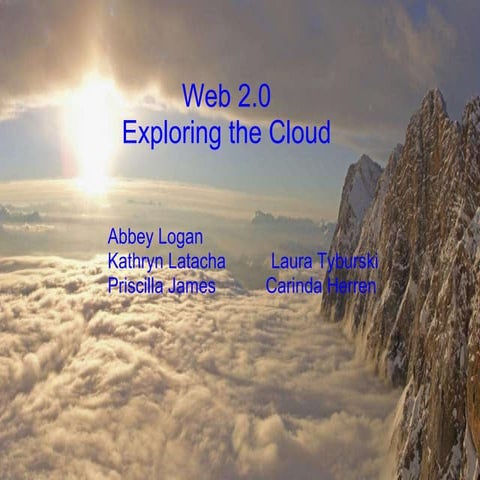 Web 2.0
Exploring the Cloud

Abbey Logan
Kathryn Latacha
Priscilla James

Laura Tyburski
Carinda Herren